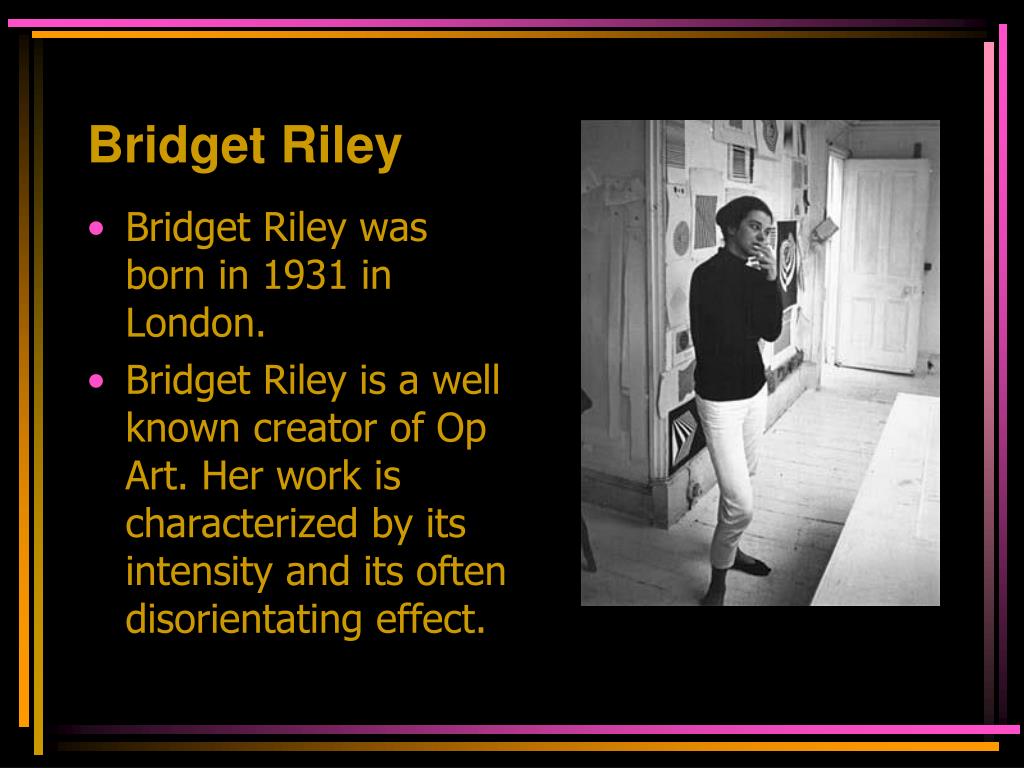 Bridget Riley

• Bridget Riley was born in 1931 in London.
• Bridget Riley is a well known creator of Op Art. Her work is characterized by its intensity and its often disorientating effect.